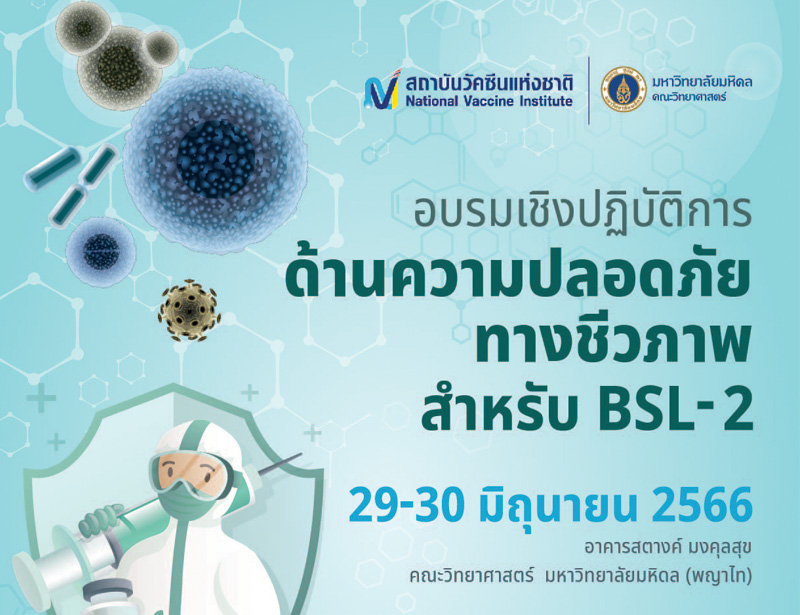 สถาบันวัคซีนแห่งชาติ
National Vaccine Institute

มหาวิทยาลัยมหิดล
คณะวิทยาศาสตร์

อบรมเชิงปฏิบัติการ
ด้านความปลอดภัย
ทางชีวภาพ
สำหรับ BSL-2

29-30 มิถุนายน 2566
อาคารสตางค์ มงคลสุข
คณะวิทยาศาสตร์ มหาวิทยาลัยมหิดล (พญาไท)